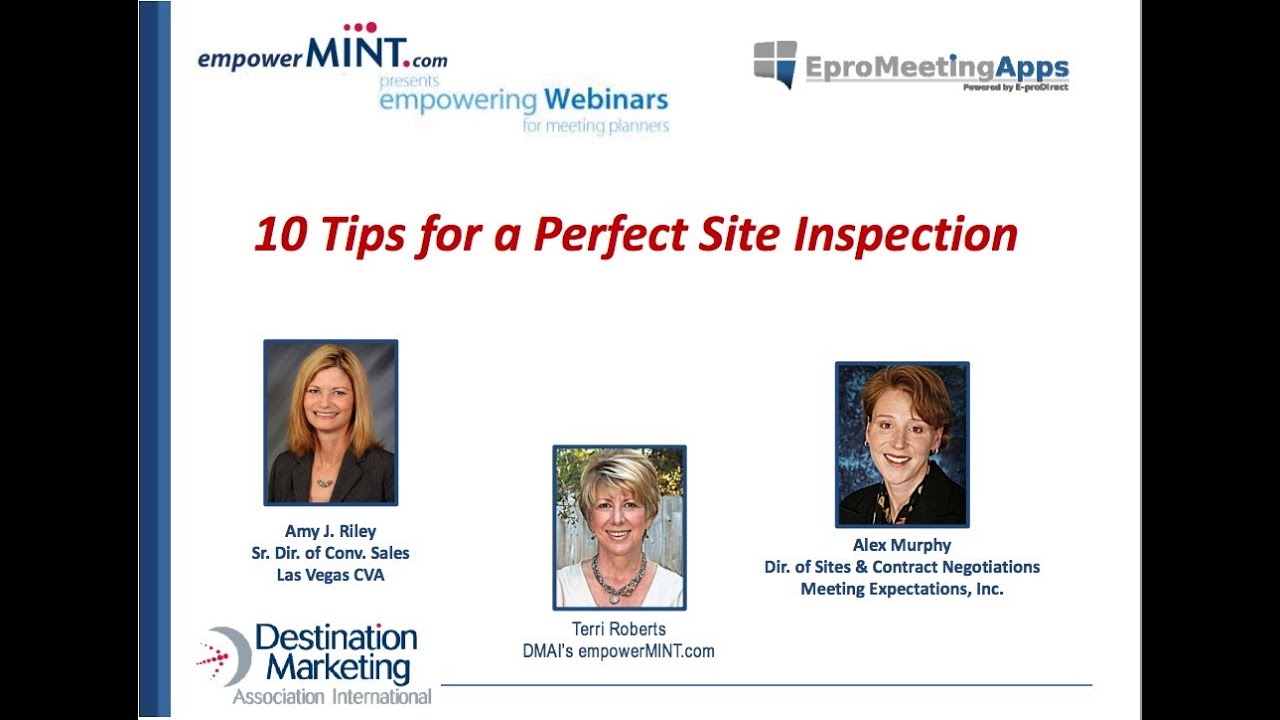 empowerMINT.com
presents
empowering Webinars
for meeting planners

EproMeetingApps
Powered by E-proDirect

10 Tips for a Perfect Site Inspection

Amy J. Riley
Sr. Dir. of Conv. Sales
Las Vegas CVA

Terri Roberts
DMAI's empowerMINT.com

Alex Murphy
Dir. of Sites & Contract Negotiations
Meeting Expectations, Inc.

Destination Marketing Association International